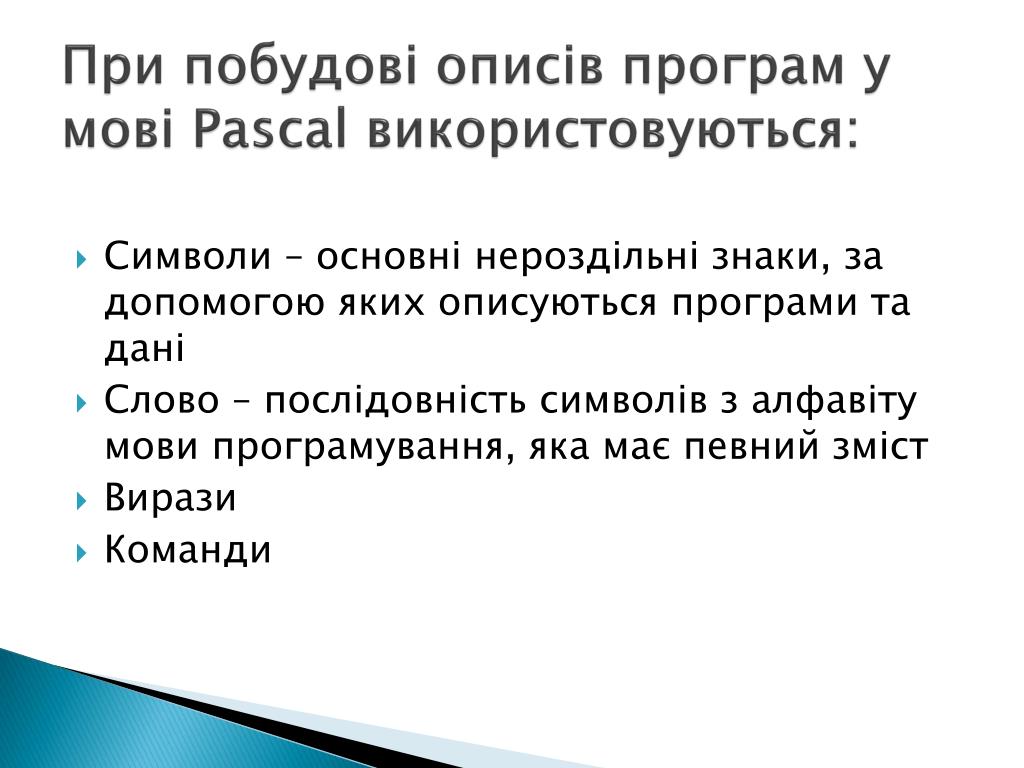 При побудові описів програм у мові Pascal використовуються:

Символи – основні нероздільні знаки, за допомогою яких описуються програми та дані

Слово – послідовність символів з алфавіту мови програмування, яка має певний зміст

Вирази

Команди